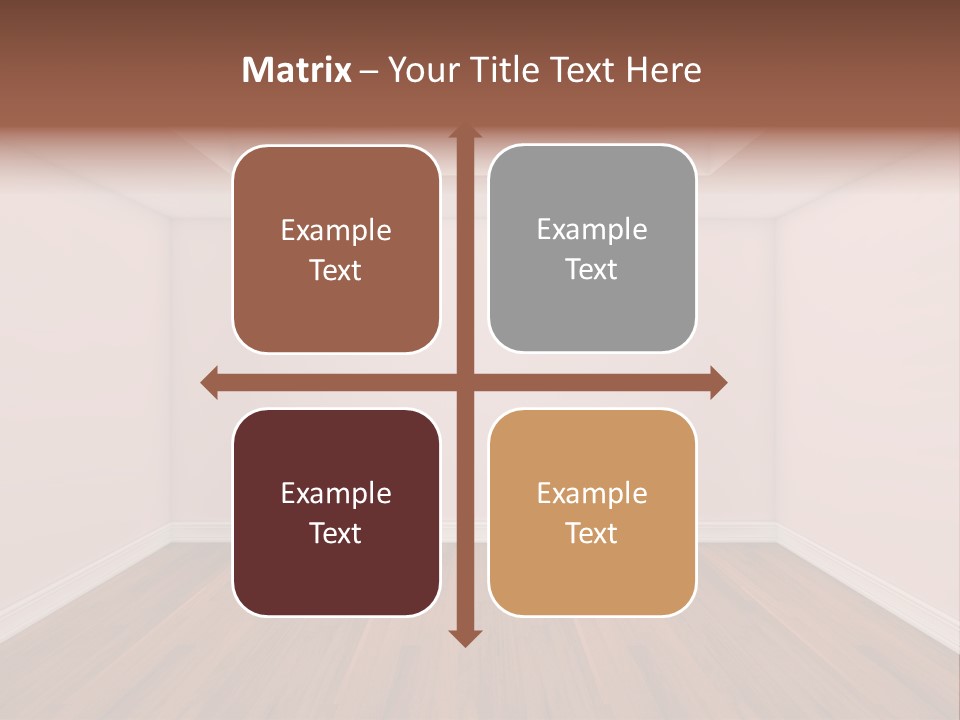 Matrix – Your Title Text Here

Example Text

Example Text

Example Text

Example Text